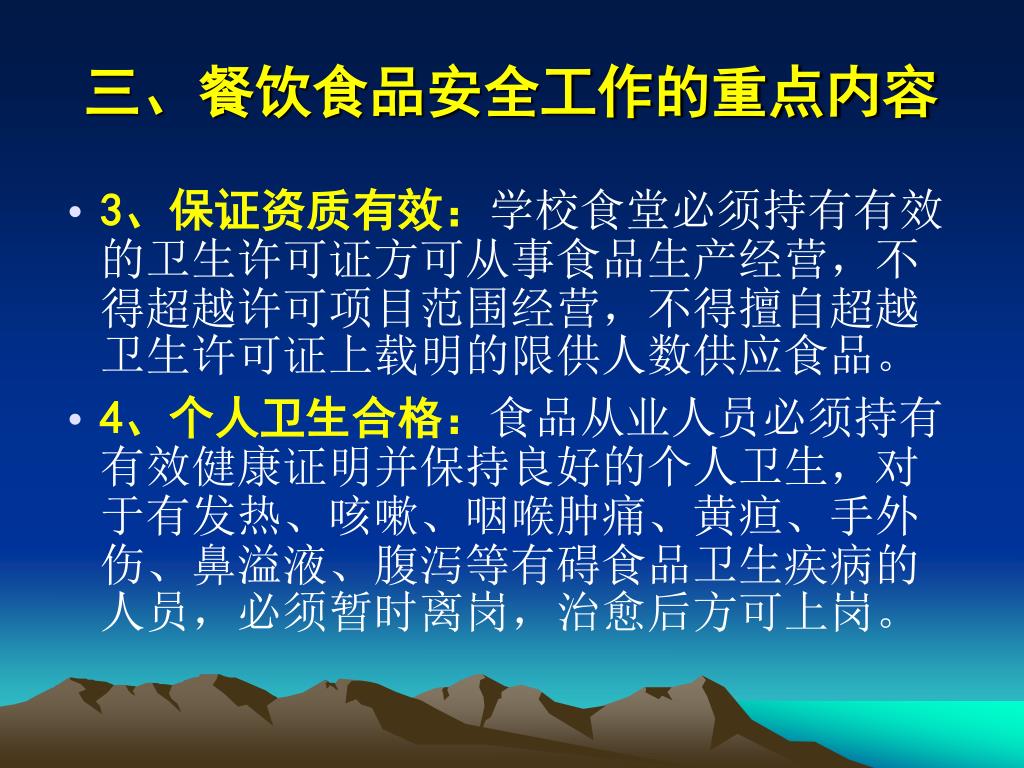 三、餐饮食品安全工作的重点内容

• 3、保证资质有效：学校食堂必须持有有效的卫生许可证方可从事食品生产经营，不得超越许可项目范围经营，不得擅自超越卫生许可证上载明的限供人数供应食品。

• 4、个人卫生合格：食品从业人员必须持有有效健康证明并保持良好的个人卫生，对于有发热、咳嗽、咽喉肿痛、黄疸、手外伤、鼻溢液、腹泻等有碍食品卫生疾病的人员，必须暂时离岗，治愈后方可上岗。